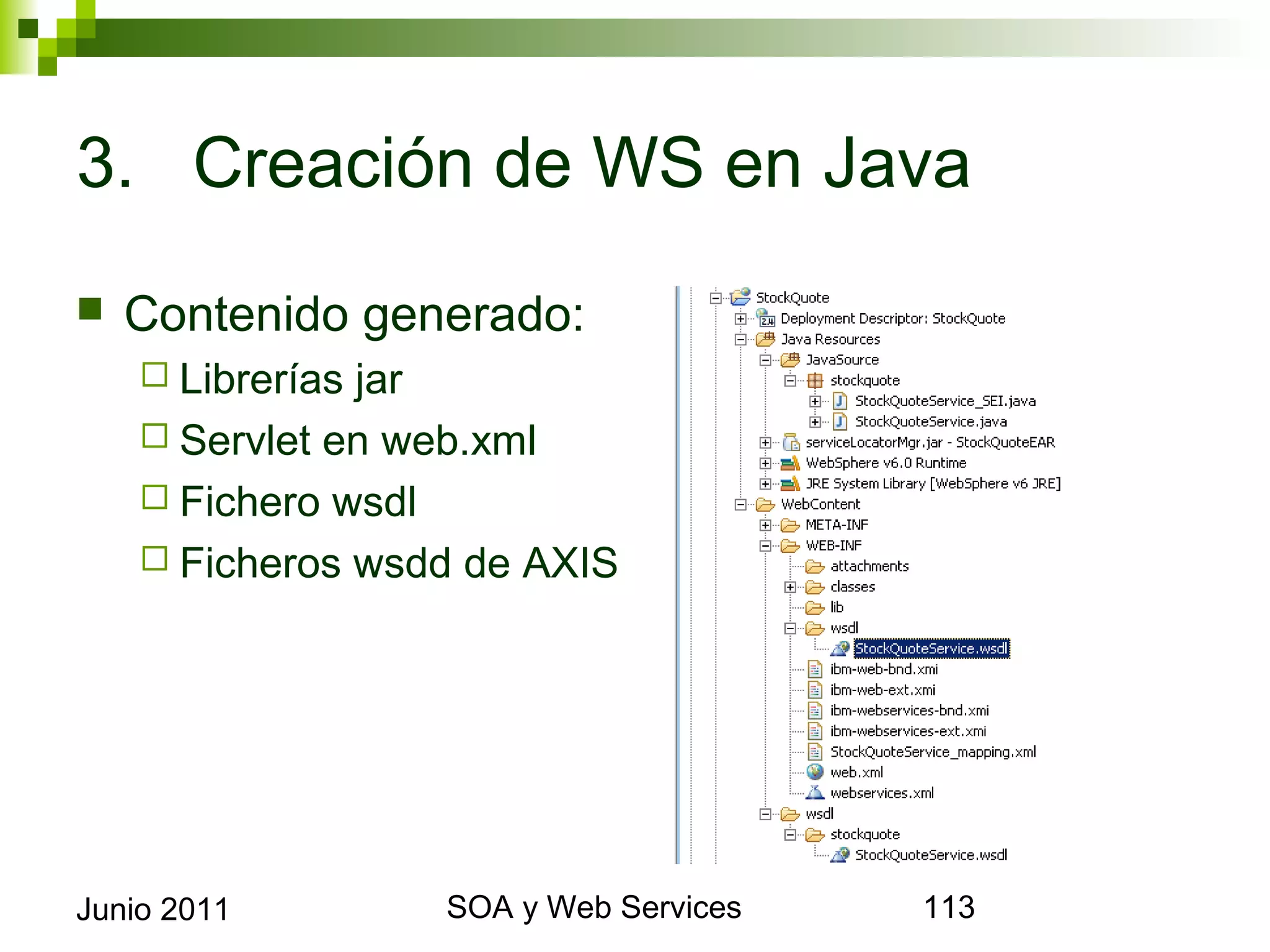 3. Creación de WS en Java

Contenido generado:
Librerías jar
Servlet en web.xml
Fichero wsdl
Ficheros wsdd de AXIS

StockQuote
Deployment Descriptor: StockQuote
Java Resources
JavaSource
stockquote
StockQuoteService_SEI.java
StockQuoteService.java
serviceLocatorMgr.jar - StockQuoteEAR
WebSphere v6.0 Runtime
JRE System Library [WebSphere v6 JRE]
WebContent
META-INF
WEB-INF
attachments
classes
lib
wsdl
StockQuoteService.wsdl
ibm-web-bnd.xmi
ibm-web-ext.xmi
ibm-webservices-bnd.xmi
ibm-webservices-ext.xmi
StockQuoteService_mapping.xml
web.xml
webservices.xml
wsdl
stockquote
StockQuoteService.wsdl

Junio 2011
SOA y Web Services
113